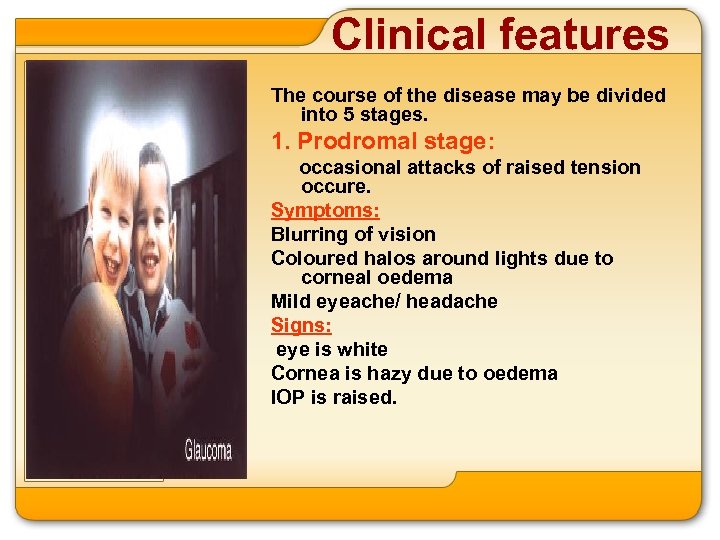 Clinical features

Glaucoma

The course of the disease may be divided into 5 stages.

1. Prodromal stage:

occasional attacks of raised tension occure.

Symptoms:

Blurring of vision

Coloured halos around lights due to corneal oedema

Mild eyeache/ headache

Signs:

eye is white

Cornea is hazy due to oedema

IOP is raised.